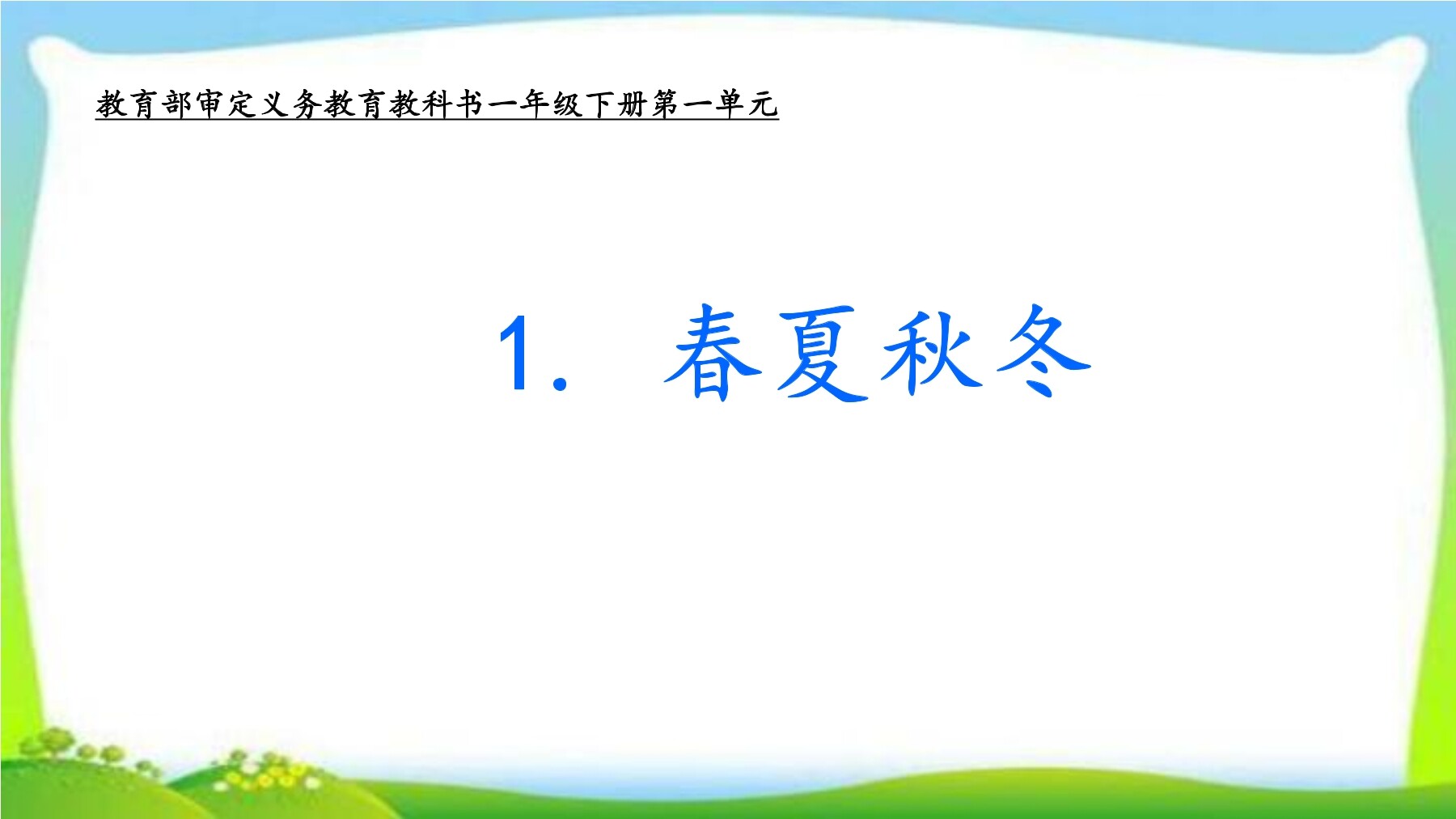 教育部审定义务教育教科书一年级下册第一单元

1. 春夏秋冬